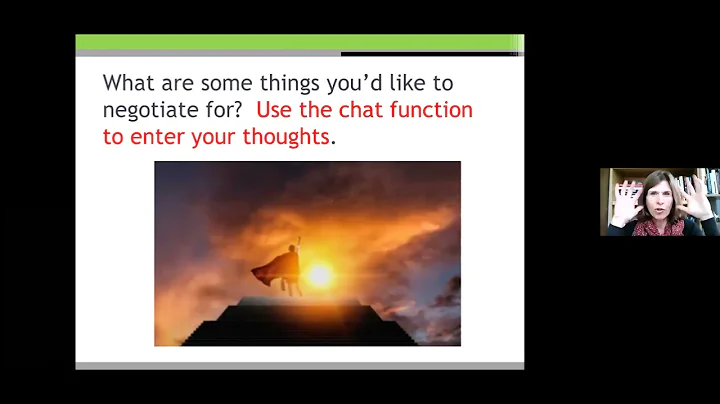 What are some things you'd like to negotiate for? Use the chat function to enter your thoughts.